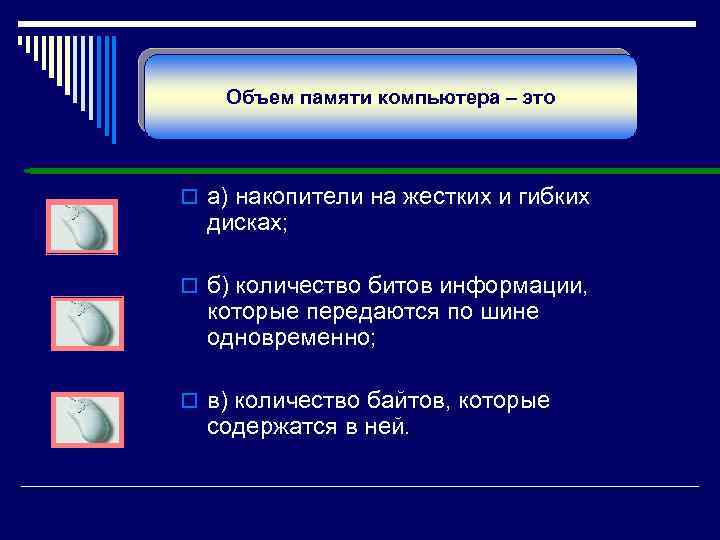 Объем памяти компьютера – это

а) накопители на жестких и гибких дисках;

б) количество битов информации, которые передаются по шине одновременно;

в) количество байтов, которые содержатся в ней.